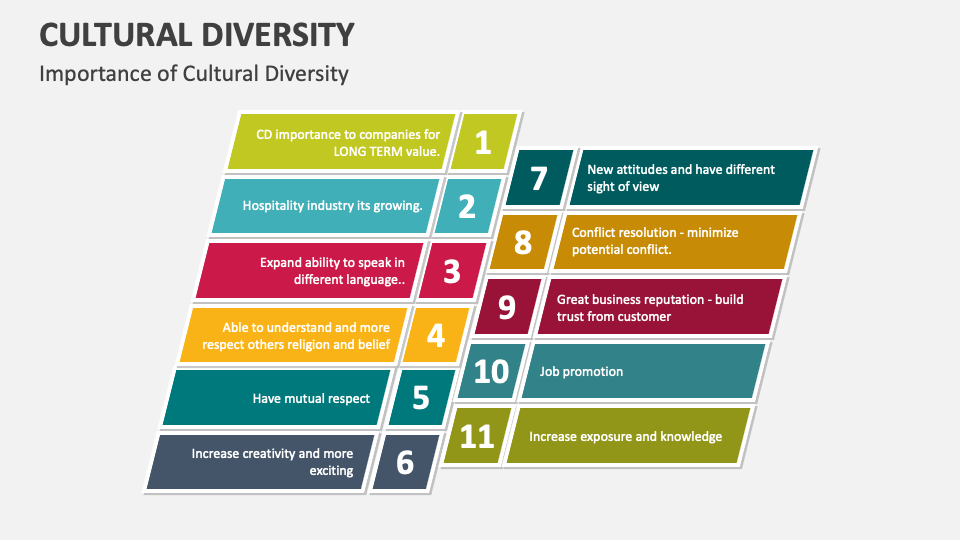 CULTURAL DIVERSITY

Importance of Cultural Diversity

CD importance to companies for LONG TERM value.

1

Hospitality industry its growing.

2

Expand ability to speak in different language..

3

Able to understand and more respect others religion and belief

4

Have mutual respect

5

Increase creativity and more exciting

6

7

New attitudes and have different sight of view

8

Conflict resolution - minimize potential conflict.

9

Great business reputation - build trust from customer

10

Job promotion

11

Increase exposure and knowledge